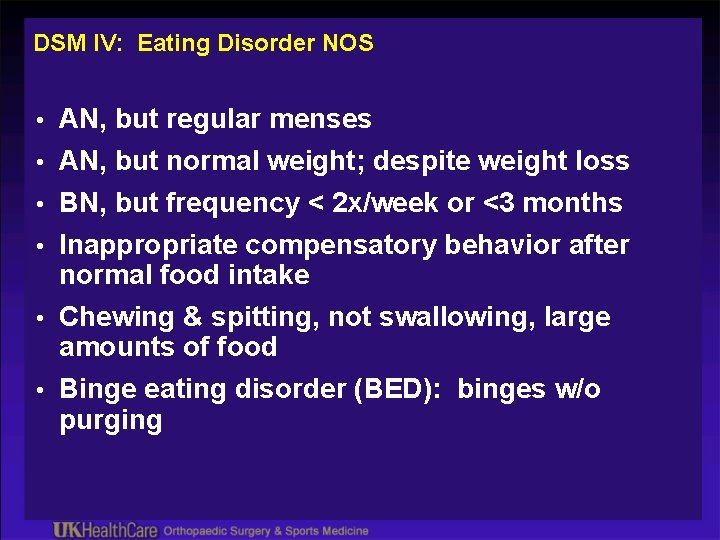 DSM IV: Eating Disorder NOS

• AN, but regular menses
• AN, but normal weight; despite weight loss
• BN, but frequency < 2x/week or <3 months
• Inappropriate compensatory behavior after normal food intake
• Chewing & spitting, not swallowing, large amounts of food
• Binge eating disorder (BED): binges w/o purging

UKHealthCare Orthopaedic Surgery & Sports Medicine